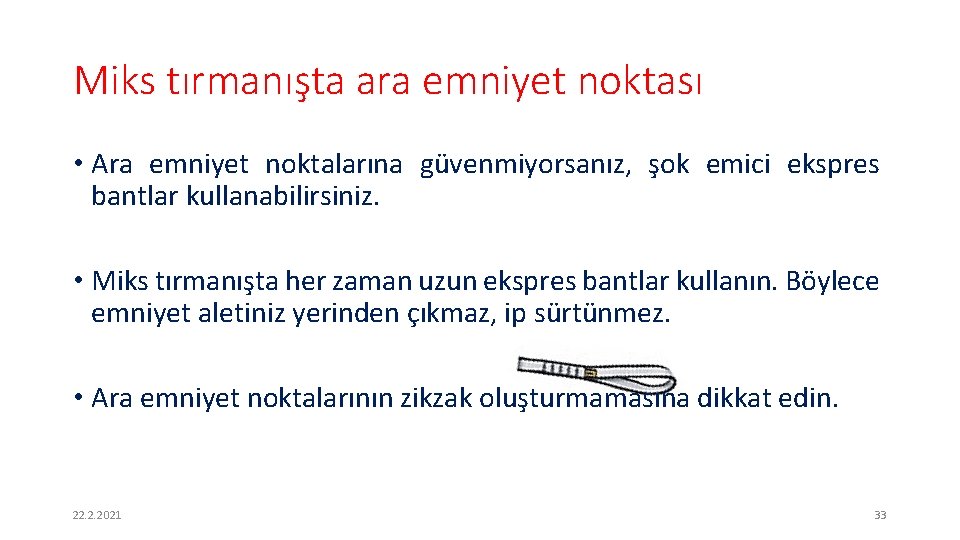 Miks tırmanışta ara emniyet noktası

• Ara emniyet noktalarına güvenmiyorsanız, şok emici ekspres bantlar kullanabilirsiniz.

• Miks tırmanışta her zaman uzun ekspres bantlar kullanın. Böylece emniyet aletiniz yerinden çıkmaz, ip sürtünmez.

• Ara emniyet noktalarının zikzak oluşturmamasına dikkat edin.

22.2.2021

33